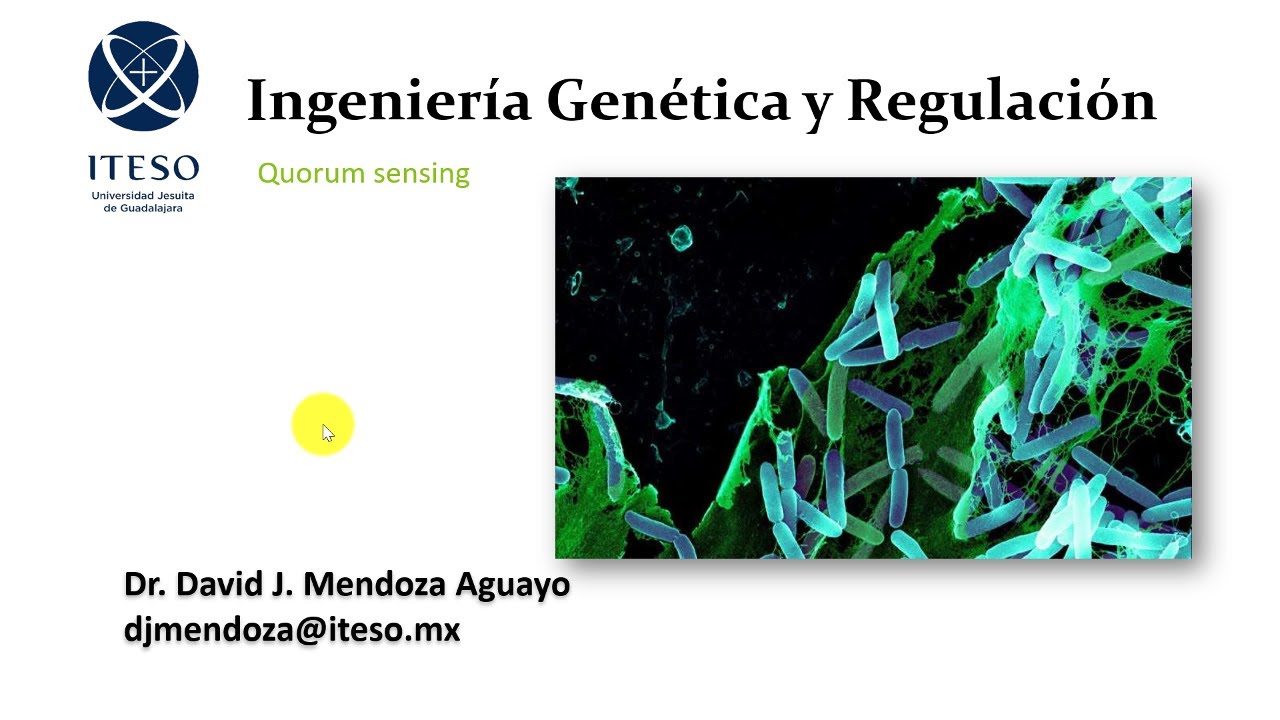 ITESO
Universidad Jesuita de Guadalajara

Ingeniería Genética y Regulación

Quorum sensing

Dr. David J. Mendoza Aguayo
djmendoza@iteso.mx